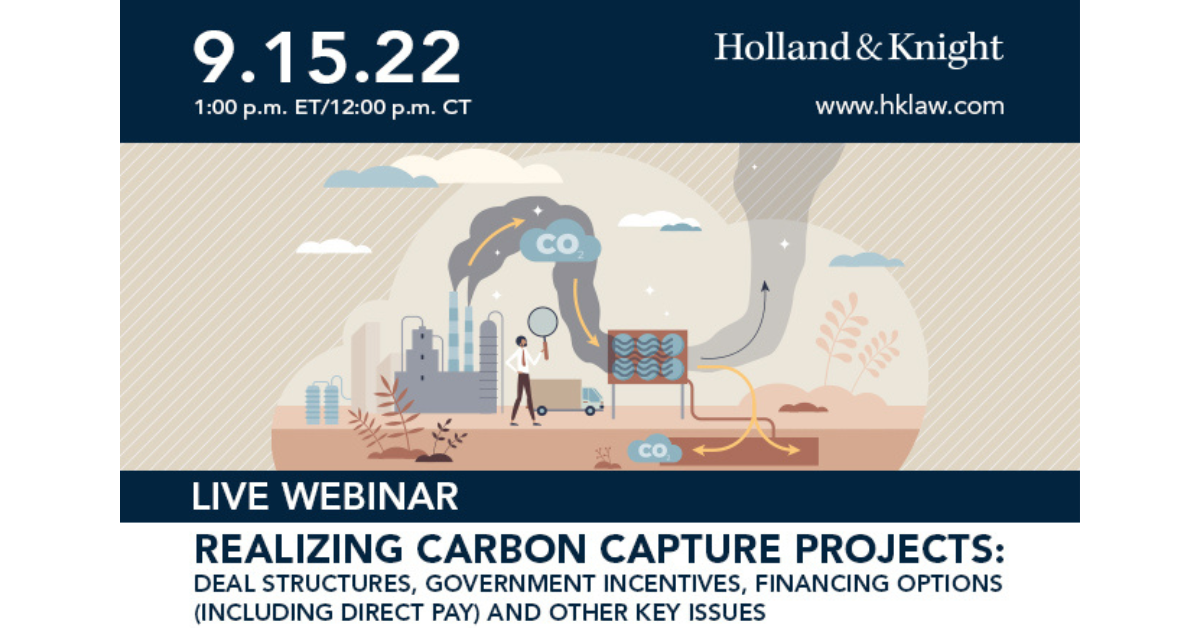 9.15.22
1:00 p.m. ET/12:00 p.m. CT

Holland & Knight
www.hklaw.com

$CO_2$

$CO_2$

LIVE WEBINAR

REALIZING CARBON CAPTURE PROJECTS:
DEAL STRUCTURES, GOVERNMENT INCENTIVES, FINANCING OPTIONS (INCLUDING DIRECT PAY) AND OTHER KEY ISSUES